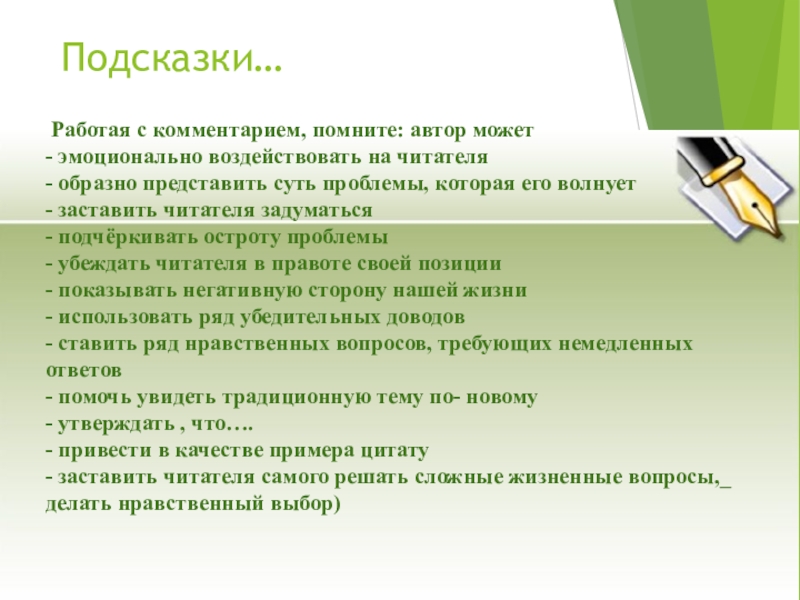 Подсказки…

Работая с комментарием, помните: автор может
- эмоционально воздействовать на читателя
- образно представить суть проблемы, которая его волнует
- заставить читателя задуматься
- подчёркивать остроту проблемы
- убеждать читателя в правоте своей позиции
- показывать негативную сторону нашей жизни
- использовать ряд убедительных доводов
- ставить ряд нравственных вопросов, требующих немедленных ответов
- помочь увидеть традиционную тему по- новому
- утверждать , что….
- привести в качестве примера цитату
- заставить читателя самого решать сложные жизненные вопросы,_ делать нравственный выбор)